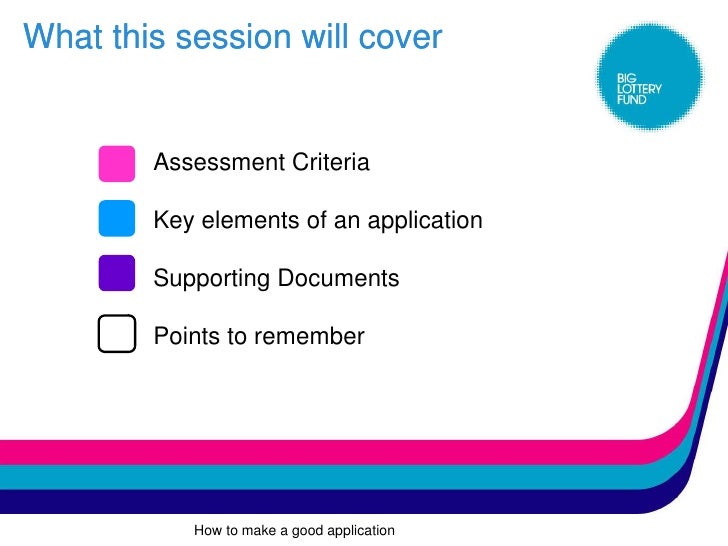 What this session will cover

BIG LOTTERY FUND

Assessment Criteria

Key elements of an application

Supporting Documents

Points to remember

How to make a good application